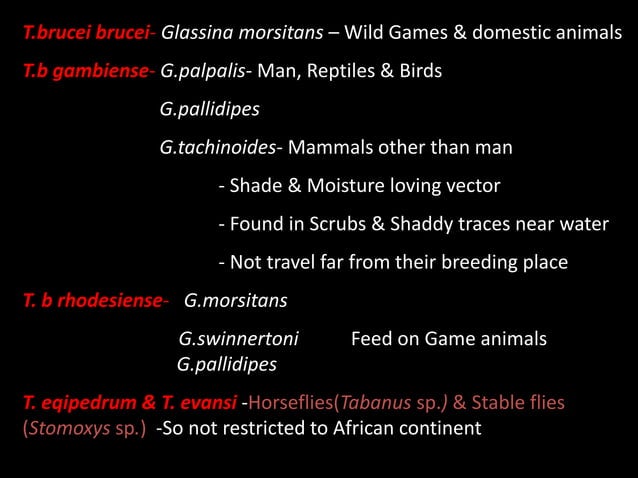 T.brucei brucei- Glassina morsitans – Wild Games & domestic animals

T.b gambiense- G.palpalis- Man, Reptiles & Birds

G.pallidipes

G.tachinoides- Mammals other than man

- Shade & Moisture loving vector

- Found in Scrubs & Shaddy traces near water

- Not travel far from their breeding place

T. b rhodesiense- G.morsitans

G.swinnertoni Feed on Game animals
G.pallidipes

T. eqipedrum & T. evansi -Horseflies(Tabanus sp.) & Stable flies (Stomoxys sp.) -So not restricted to African continent